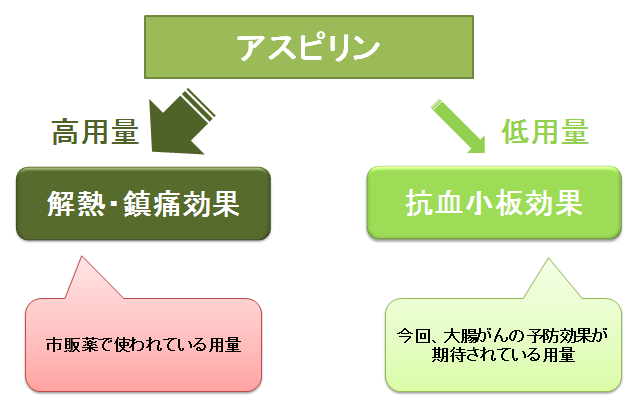 アスピリン

高用量

低用量

解熱･鎮痛効果

抗血小板効果

市販薬で使われている用量

今回、大腸がんの予防効果が期待されている用量